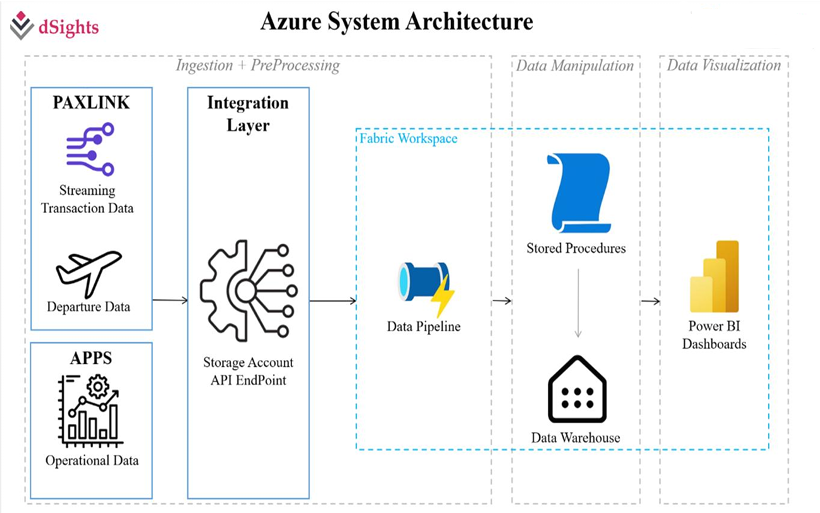 dSights

Azure System Architecture

Ingestion + PreProcessing

Data Manipulation

Data Visualization

PAXLINK

Streaming Transaction Data

Departure Data

APPS

Operational Data

Integration Layer

Storage Account API EndPoint

Fabric Workspace

Data Pipeline

Stored Procedures

Data Warehouse

Power BI Dashboards